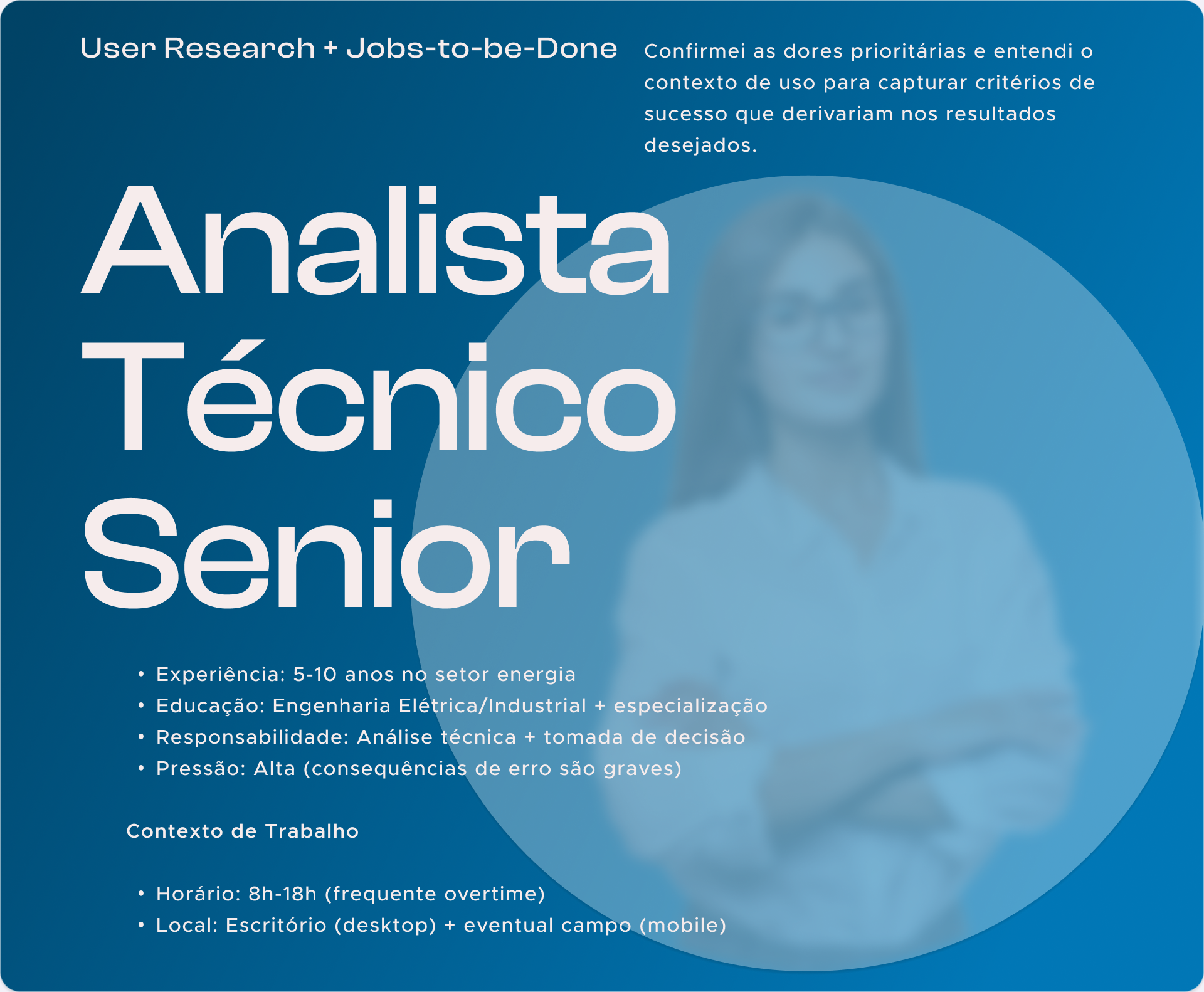 User Research + Jobs-to-be-Done

Confirmei as dores prioritárias e entendi o contexto de uso para capturar critérios de sucesso que derivariam nos resultados desejados.

Analista Técnico Senior

• Experiência: 5-10 anos no setor energia
• Educação: Engenharia Elétrica/Industrial + especialização
• Responsabilidade: Análise técnica + tomada de decisão
• Pressão: Alta (consequências de erro são graves)

Contexto de Trabalho

• Horário: 8h-18h (frequente overtime)
• Local: Escritório (desktop) + eventual campo (mobile)